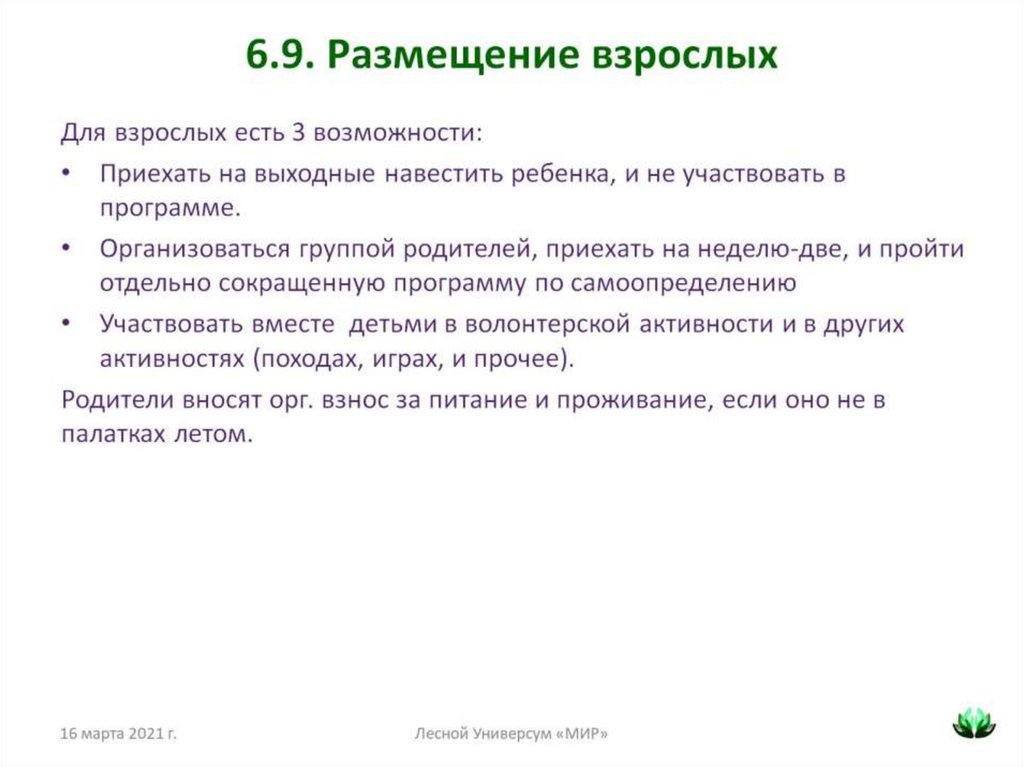 6.9. Размещение взрослых

Для взрослых есть 3 возможности:

• Приехать на выходные навестить ребенка, и не участвовать в программе.
• Организоваться группой родителей, приехать на неделю-две, и пройти отдельно сокращенную программу по самоопределению
• Участвовать вместе детьми в волонтерской активности и в других активностях (походах, играх, и прочее).

Родители вносят орг. взнос за питание и проживание, если оно не в палатках летом.

16 марта 2021 г.

Лесной Универсум «МИР»